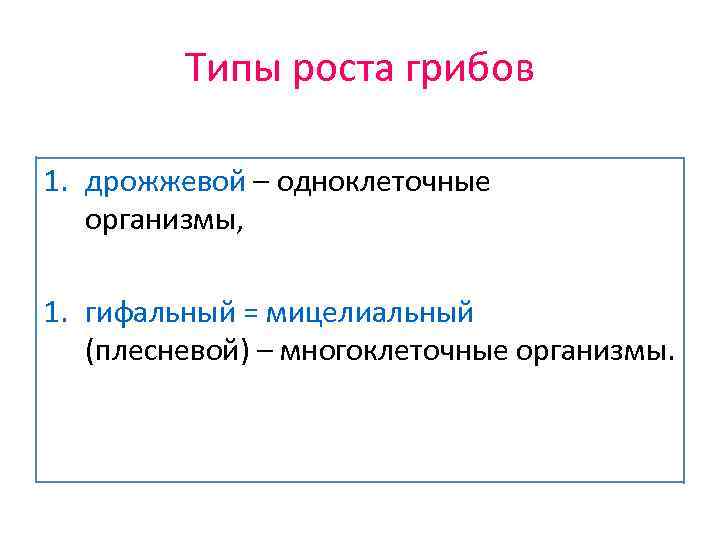 Типы роста грибов

1. дрожжевой – одноклеточные организмы,

1. гифальный = мицелиальный (плесневой) – многоклеточные организмы.